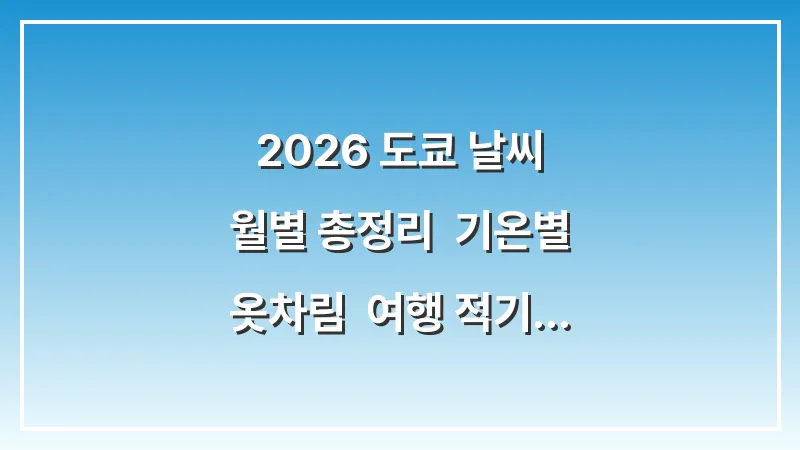 2026 도쿄 날씨
월별 총정리 기온별
옷차림 여행 적기...